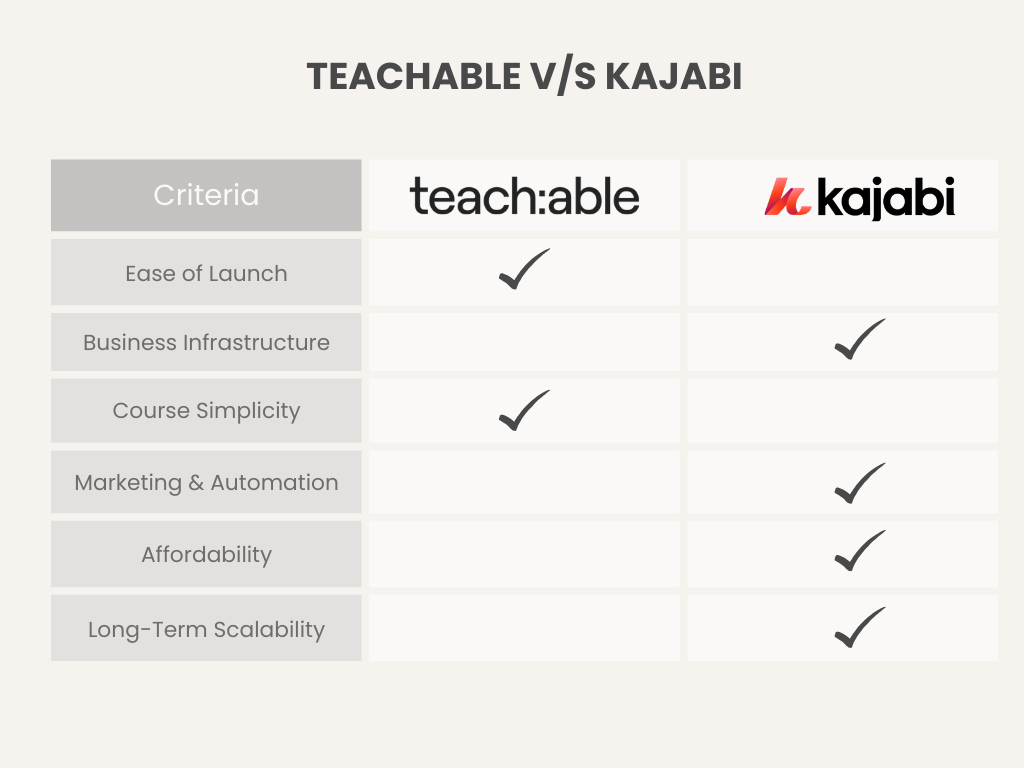 TEACHABLE V/S KAJABI

| Criteria | teach:able | kajabi |
|---|---|---|
| Ease of Launch | ✓ | |
| Business Infrastructure | | ✓ |
| Course Simplicity | ✓ | |
| Marketing & Automation | | ✓ |
| Affordability | | ✓ |
| Long-Term Scalability | | ✓ |